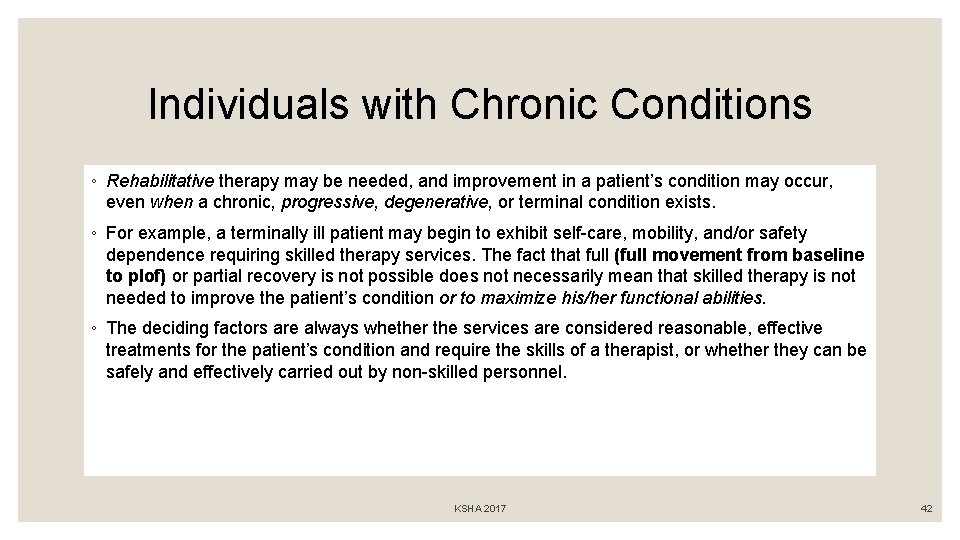 Individuals with Chronic Conditions

◦ Rehabilitative therapy may be needed, and improvement in a patient's condition may occur, even when a chronic, progressive, degenerative, or terminal condition exists.

◦ For example, a terminally ill patient may begin to exhibit self-care, mobility, and/or safety dependence requiring skilled therapy services. The fact that full (full movement from baseline to plof) or partial recovery is not possible does not necessarily mean that skilled therapy is not needed to improve the patient's condition or to maximize his/her functional abilities.

◦ The deciding factors are always whether the services are considered reasonable, effective treatments for the patient's condition and require the skills of a therapist, or whether they can be safely and effectively carried out by non-skilled personnel.

KSHA 2017

42